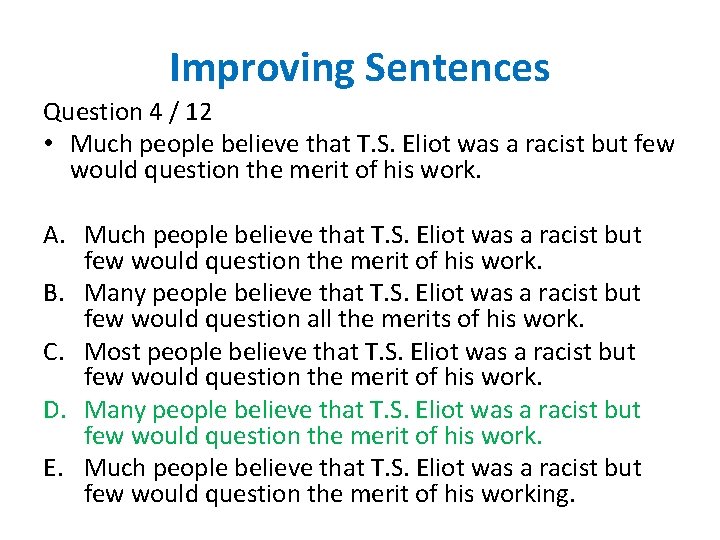 Improving Sentences

Question 4 / 12

• Much people believe that T.S. Eliot was a racist but few would question the merit of his work.

A. Much people believe that T.S. Eliot was a racist but few would question the merit of his work.
B. Many people believe that T.S. Eliot was a racist but few would question all the merits of his work.
C. Most people believe that T.S. Eliot was a racist but few would question the merit of his work.
D. Many people believe that T.S. Eliot was a racist but few would question the merit of his work.
E. Much people believe that T.S. Eliot was a racist but few would question the merit of his working.